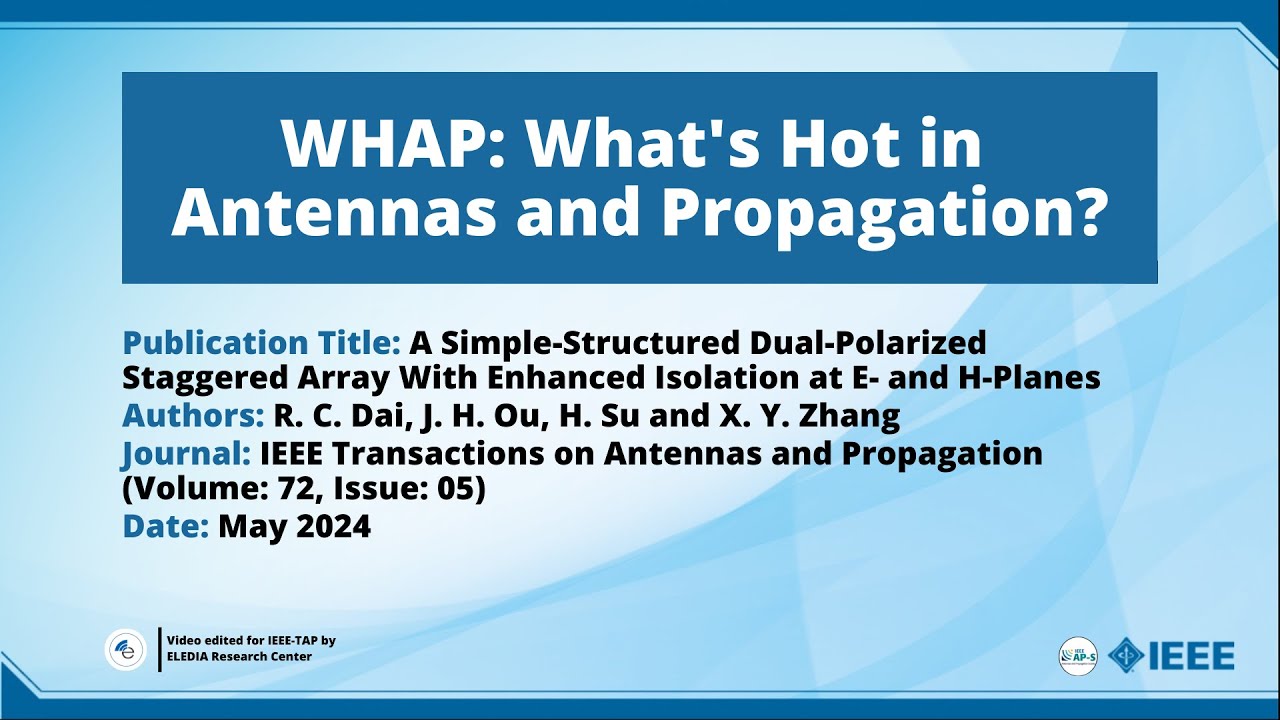 WHAP: What's Hot in Antennas and Propagation?

Publication Title: A Simple-Structured Dual-Polarized Staggered Array With Enhanced Isolation at E- and H-Planes
Authors: R. C. Dai, J. H. Ou, H. Su and X. Y. Zhang
Journal: IEEE Transactions on Antennas and Propagation (Volume: 72, Issue: 05)
Date: May 2024

Video edited for IEEE-TAP by ELEDIA Research Center

IEEE AP-S

IEEE